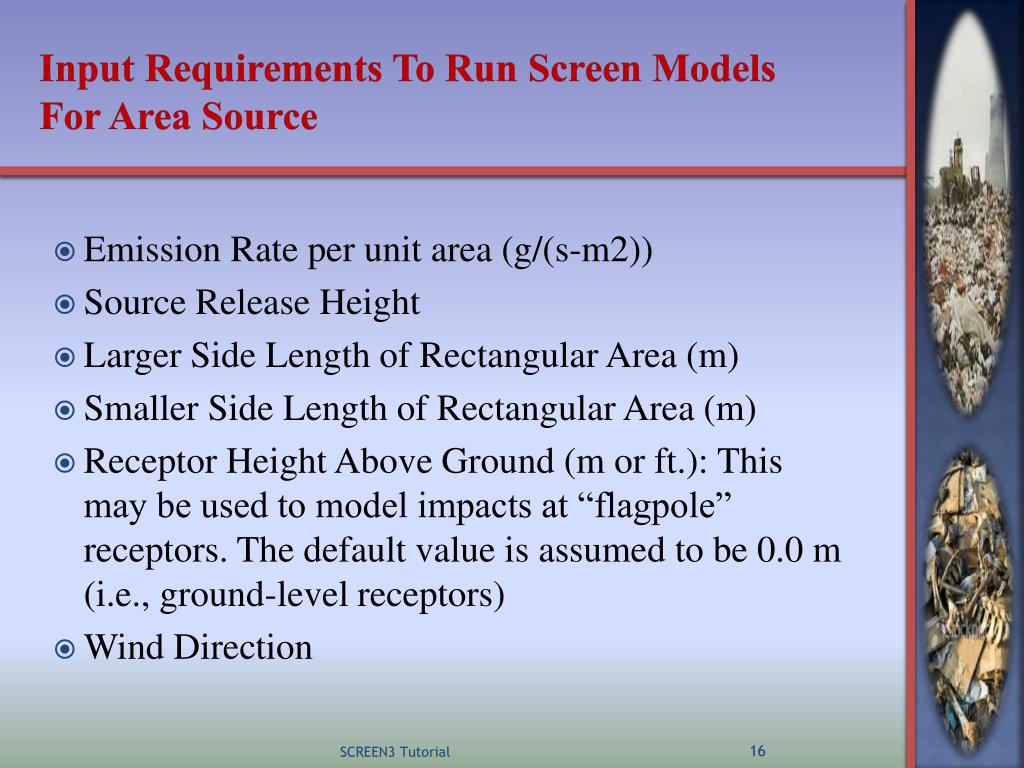 Input Requirements To Run Screen Models For Area Source

Emission Rate per unit area (g/(s-m2))

Source Release Height

Larger Side Length of Rectangular Area (m)

Smaller Side Length of Rectangular Area (m)

Receptor Height Above Ground (m or ft.): This may be used to model impacts at “flagpole” receptors. The default value is assumed to be 0.0 m (i.e., ground-level receptors)

Wind Direction

SCREEN3 Tutorial

16